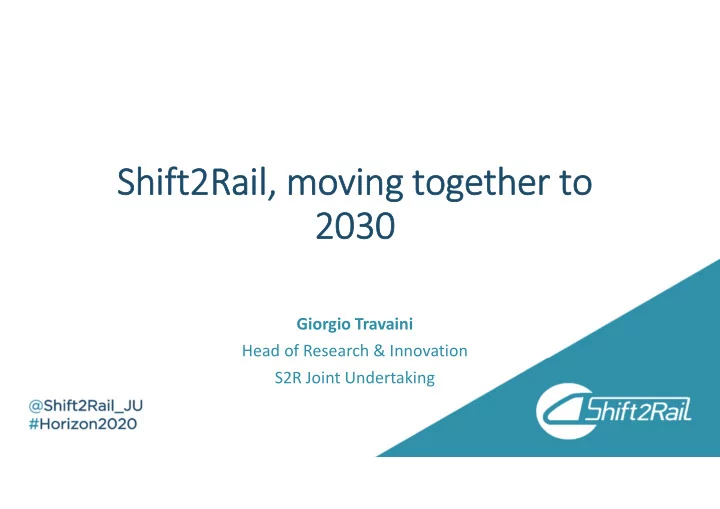 Shift2Rail, moving together to 2030

Giorgio Travaini
Head of Research & Innovation
S2R Joint Undertaking

@Shift2Rail_JU
#Horizon2020

Shift2Rail